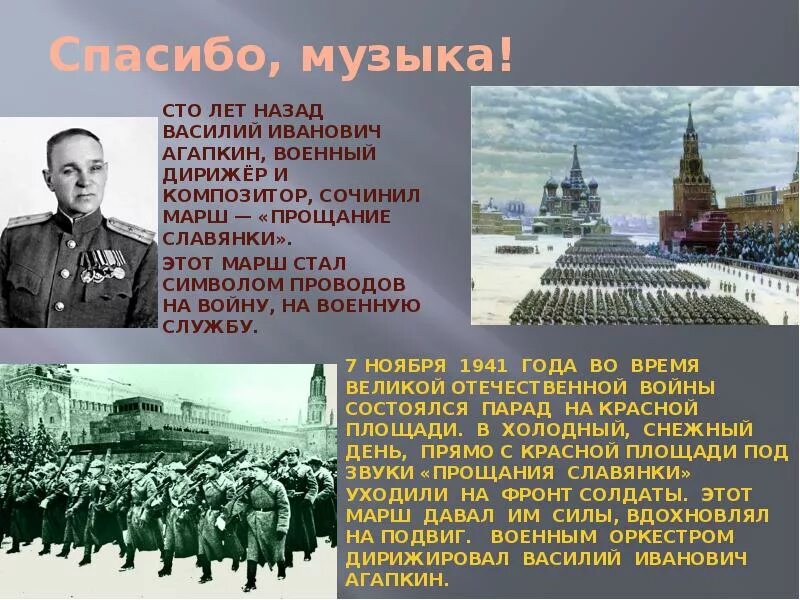 Спасибо, музыка!

СТО ЛЕТ НАЗАД ВАСИЛИЙ ИВАНОВИЧ АГАПКИН, ВОЕННЫЙ ДИРИЖЁР И КОМПОЗИТОР, СОЧИНИЛ МАРШ — «ПРОЩАНИЕ СЛАВЯНКИ».

ЭТОТ МАРШ СТАЛ СИМВОЛОМ ПРОВОДОВ НА ВОЙНУ, НА ВОЕННУЮ СЛУЖБУ.

7 НОЯБРЯ 1941 ГОДА ВО ВРЕМЯ ВЕЛИКОЙ ОТЕЧЕСТВЕННОЙ ВОЙНЫ СОСТОЯЛСЯ ПАРАД НА КРАСНОЙ ПЛОЩАДИ. В ХОЛОДНЫЙ, СНЕЖНЫЙ ДЕНЬ, ПРЯМО С КРАСНОЙ ПЛОЩАДИ ПОД ЗВУКИ «ПРОЩАНИЯ СЛАВЯНКИ» УХОДИЛИ НА ФРОНТ СОЛДАТЫ. ЭТОТ МАРШ ДАВАЛ ИМ СИЛЫ, ВДОХНОВЛЯЛ НА ПОДВИГ. ВОЕННЫМ ОРКЕСТРОМ ДИРИЖИРОВАЛ ВАСИЛИЙ ИВАНОВИЧ АГАПКИН.